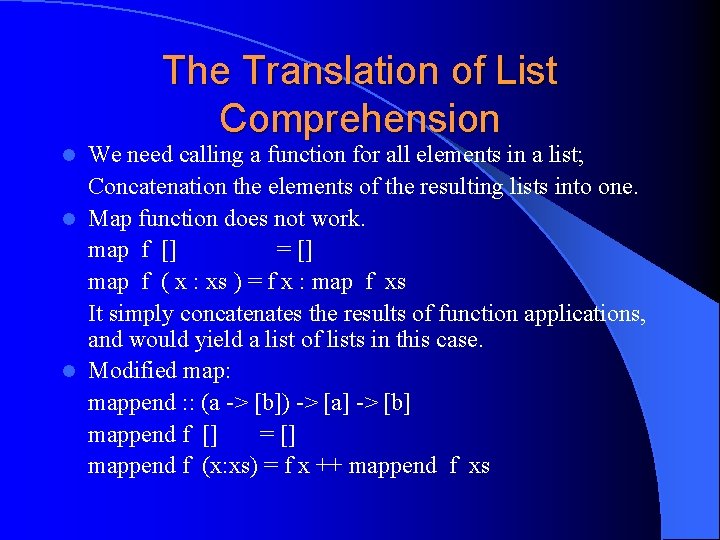 The Translation of List Comprehension

We need calling a function for all elements in a list;

Concatenation the elements of the resulting lists into one.

Map function does not work.

map f [] = []

map f ( x : xs ) = f x : map f xs

It simply concatenates the results of function applications, and would yield a list of lists in this case.

Modified map:

mappend :: (a -> [b]) -> [a] -> [b]

mappend f [] = []

mappend f (x:xs) = f x ++ mappend f xs